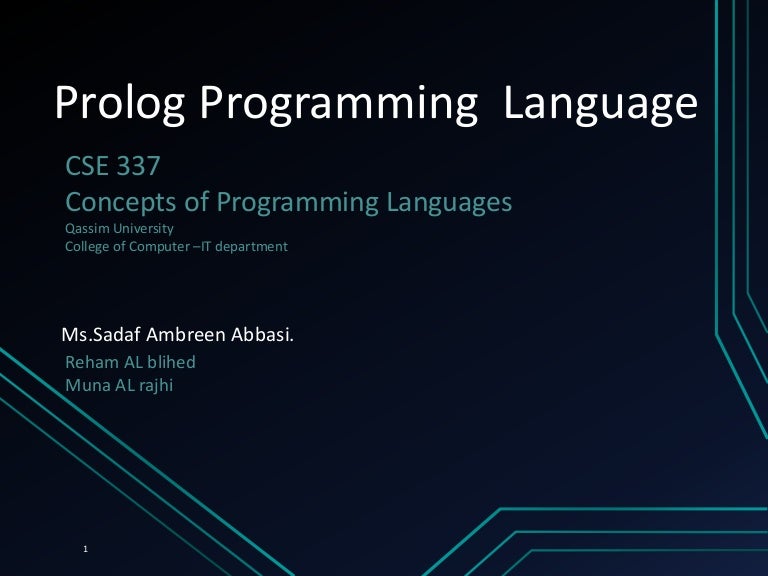 Prolog Programming Language

CSE 337
Concepts of Programming Languages
Qassim University
College of Computer –IT department

Ms.Sadaf Ambreen Abbasi.
Reham AL blihed
Muna AL rajhi

1